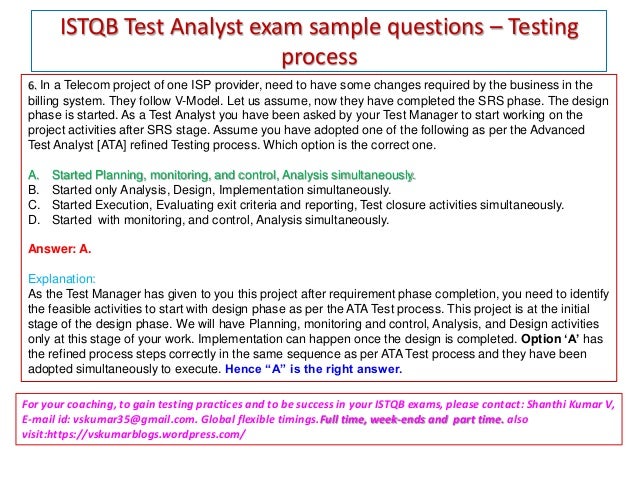 ISTQB Test Analyst exam sample questions – Testing process

6. In a Telecom project of one ISP provider, need to have some changes required by the business in the billing system. They follow V-Model. Let us assume, now they have completed the SRS phase. The design phase is started. As a Test Analyst you have been asked by your Test Manager to start working on the project activities after SRS stage. Assume you have adopted one of the following as per the Advanced Test Analyst [ATA] refined Testing process. Which option is the correct one.

A. Started Planning, monitoring, and control, Analysis simultaneously.
B. Started only Analysis, Design, Implementation simultaneously.
C. Started Execution, Evaluating exit criteria and reporting, Test closure activities simultaneously.
D. Started with monitoring, and control, Analysis simultaneously.

Answer: A.

Explanation:
As the Test Manager has given to you this project after requirement phase completion, you need to identify the feasible activities to start with design phase as per the ATA Test process. This project is at the initial stage of the design phase. We will have Planning, monitoring and control, Analysis, and Design activities only at this stage of your work. Implementation can happen once the design is completed. Option 'A' has the refined process steps correctly in the same sequence as per ATA Test process and they have been adopted simultaneously to execute. Hence "A" is the right answer.

For your coaching, to gain testing practices and to be success in your ISTQB exams, please contact: Shanthi Kumar V, E-mail id: vskumar35@gmail.com. Global flexible timings. Full time, week-ends and part time. also visit:https://vskumarblogs.wordpress.com/